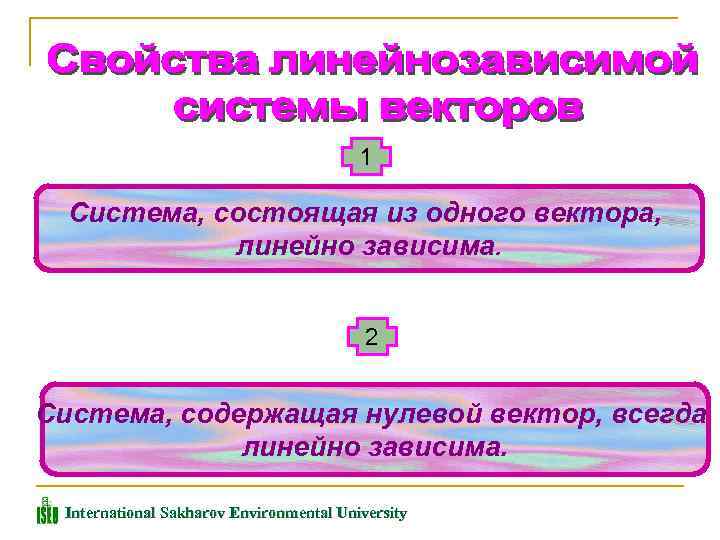 Свойства линейнозависимой системы векторов

1

Система, состоящая из одного вектора, линейно зависима.

2

Система, содержащая нулевой вектор, всегда линейно зависима.

ISEU International Sakharov Environmental University